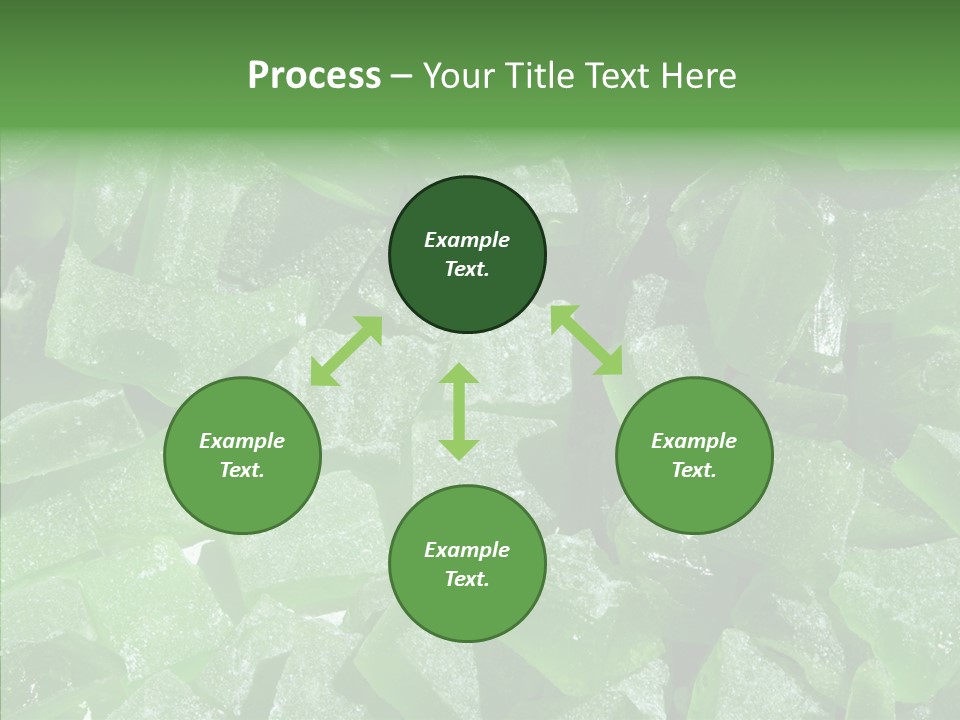 Process – Your Title Text Here

Example Text.

Example Text.

Example Text.

Example Text.